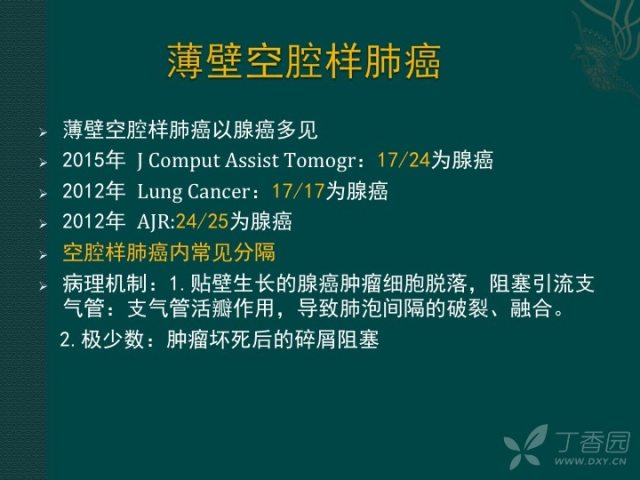 薄壁空腔样肺癌

➢ 薄壁空腔样肺癌以腺癌多见
➢ 2015年 J Comput Assist Tomogr：17/24为腺癌
➢ 2012年 Lung Cancer：17/17为腺癌
➢ 2012年 AJR:24/25为腺癌
➢ 空腔样肺癌内常见分隔
➢ 病理机制：1. 贴壁生长的腺癌肿瘤细胞脱落，阻塞引流支气管：支气管活瓣作用，导致肺泡间隔的破裂、融合。
2. 极少数：肿瘤坏死后的碎屑阻塞

丁香园
WWW.DXY.CN